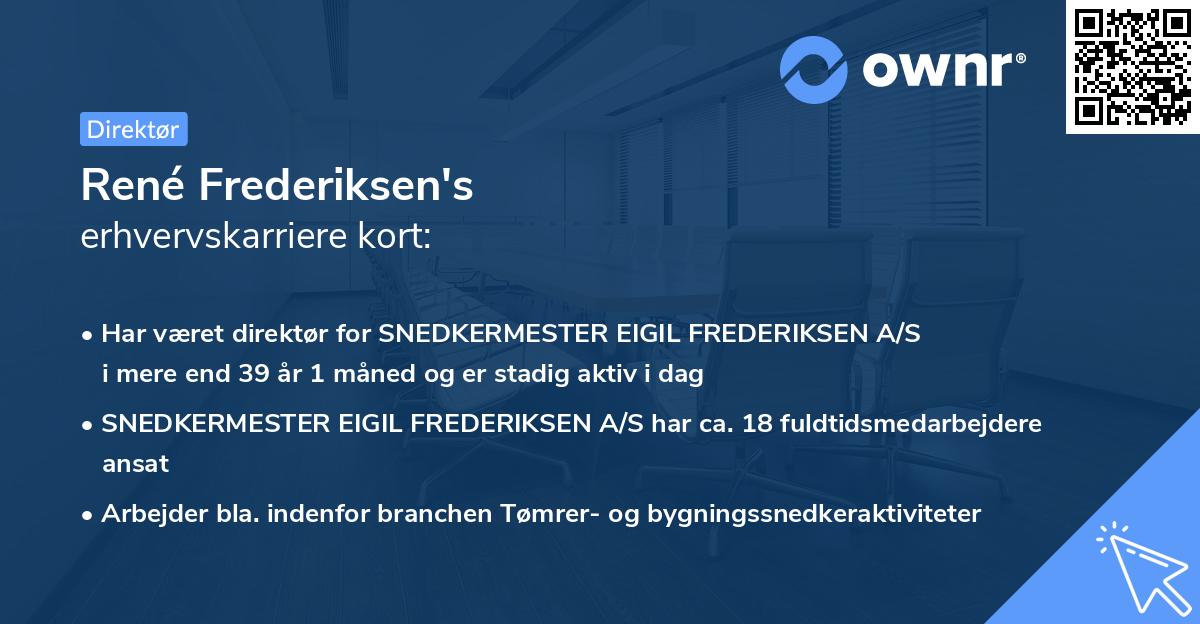 ownr®

Direktør

René Frederiksen's
erhvervskarriere kort:

• Har været direktør for SNEDKERMESTER EIGIL FREDERIKSEN A/S i mere end 39 år 1 måned og er stadig aktiv i dag

• SNEDKERMESTER EIGIL FREDERIKSEN A/S har ca. 18 fuldtidsmedarbejdere ansat

• Arbejder bla. indenfor branchen Tømrer- og bygningssnedkeraktiviteter